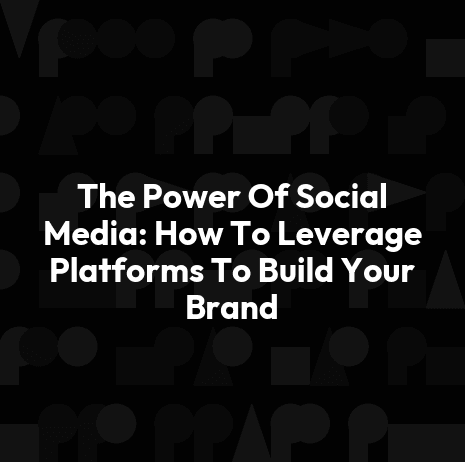 The Power Of Social Media: How To Leverage Platforms To Build Your Brand